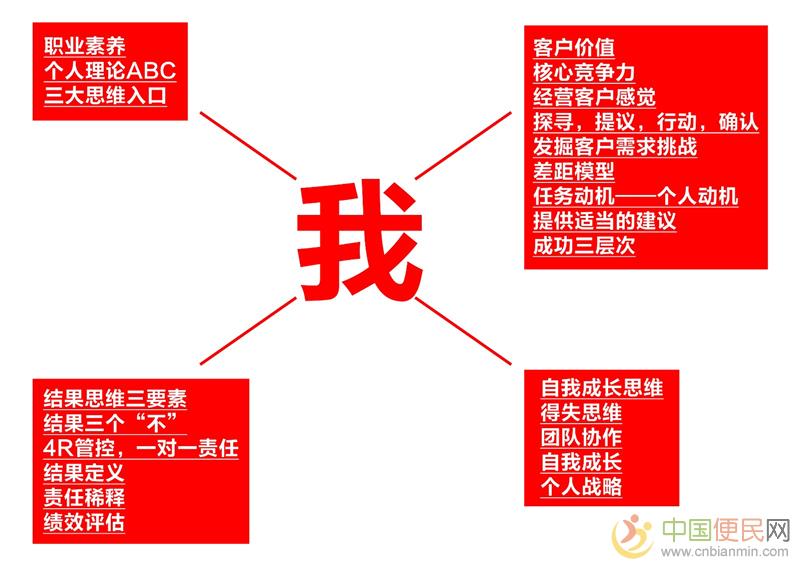 职业素养
个人理论ABC
三大思维入口

客户价值
核心竞争力
经营客户感觉
探寻，提议，行动，确认
发掘客户需求挑战
差距模型
任务动机——个人动机
提供适当的建议
成功三层次

我

结果思维三要素
结果三个“不”
4R管控，一对一责任
结果定义
责任稀释
绩效评估

自我成长思维
得失思维
团队协作
自我成长
个人战略

中国便民网
www.cnbianmin.com